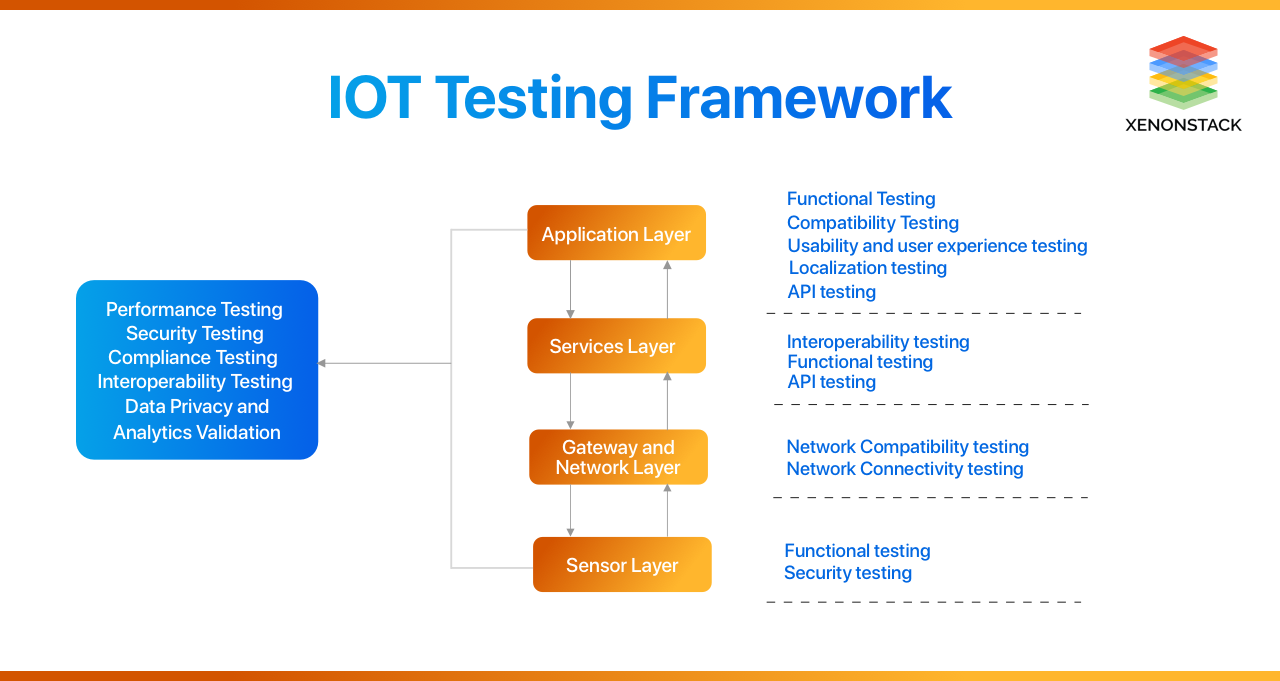 IOT Testing Framework

XENONSTACK

Performance Testing
Security Testing
Compliance Testing
Interoperability Testing
Data Privacy and
Analytics Validation

Application Layer

Services Layer

Gateway and Network Layer

Sensor Layer

Functional Testing
Compatibility Testing
Usability and user experience testing
Localization testing
API testing

Interoperability testing
Functional testing
API testing

Network Compatibility testing
Network Connectivity testing

Functional testing
Security testing